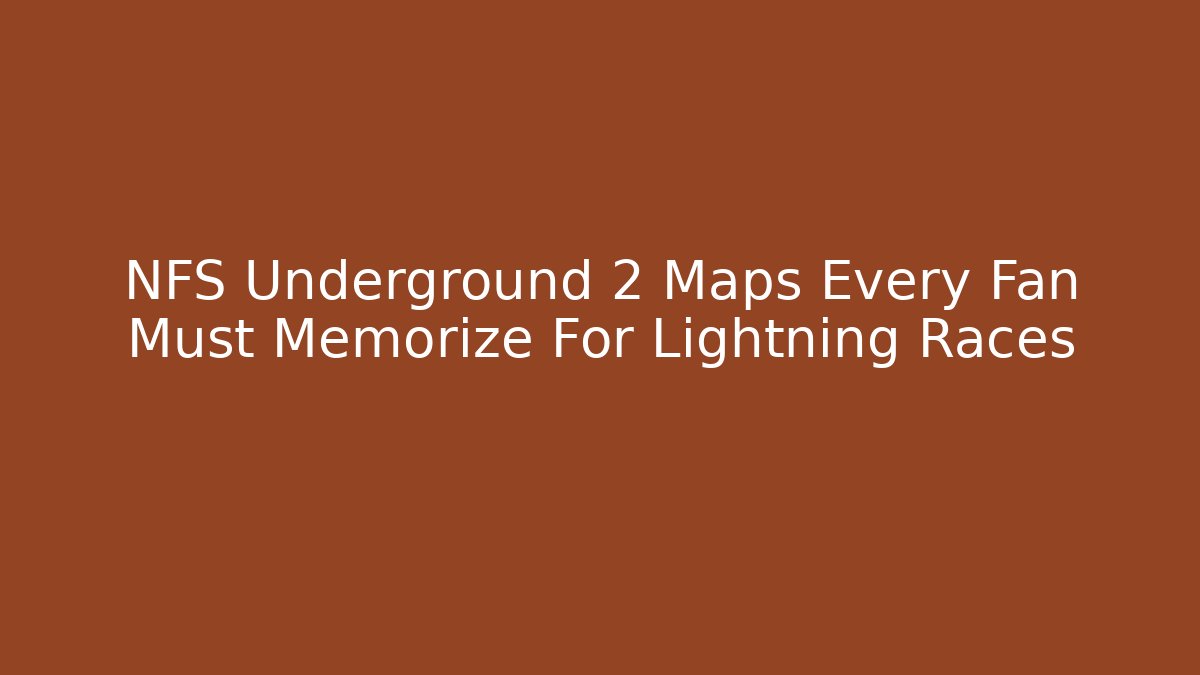 NFS Underground 2 Maps Every Fan Must Memorize For Lightning Races